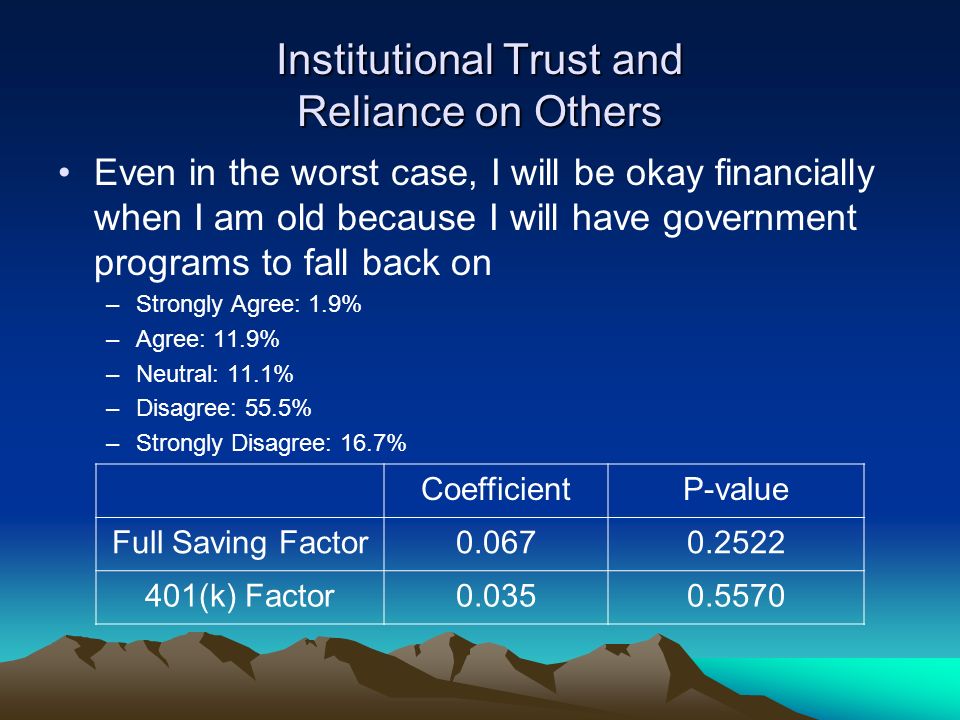 Institutional Trust and Reliance on Others

• Even in the worst case, I will be okay financially when I am old because I will have government programs to fall back on

– Strongly Agree: 1.9%
– Agree: 11.9%
– Neutral: 11.1%
– Disagree: 55.5%
– Strongly Disagree: 16.7%

| | Coefficient | P-value |
|---|---|---|
| Full Saving Factor | 0.067 | 0.2522 |
| 401(k) Factor | 0.035 | 0.5570 |